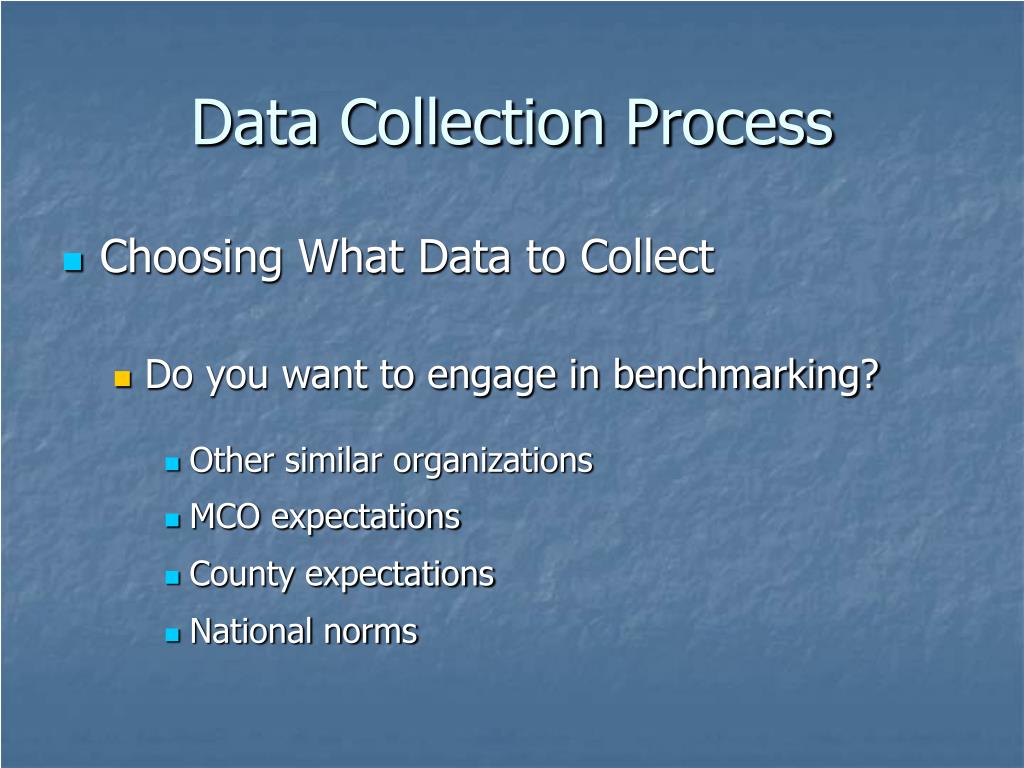 Data Collection Process

Choosing What Data to Collect

Do you want to engage in benchmarking?

Other similar organizations

MCO expectations

County expectations

National norms